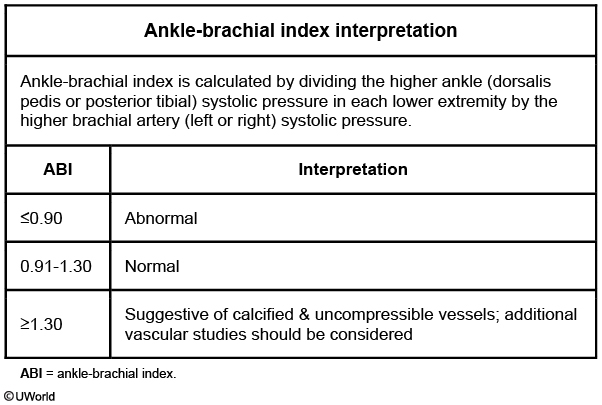 **Ankle-brachial index interpretation**

Ankle-brachial index is calculated by dividing the higher ankle (dorsalis pedis or posterior tibial) systolic pressure in each lower extremity by the higher brachial artery (left or right) systolic pressure.

| ABI | Interpretation |
|---|---|
| ≤0.90 | Abnormal |
| 0.91-1.30 | Normal |
| ≥1.30 | Suggestive of calcified & uncompressible vessels; additional vascular studies should be considered |

**ABI** = ankle-brachial index.

©UWorld